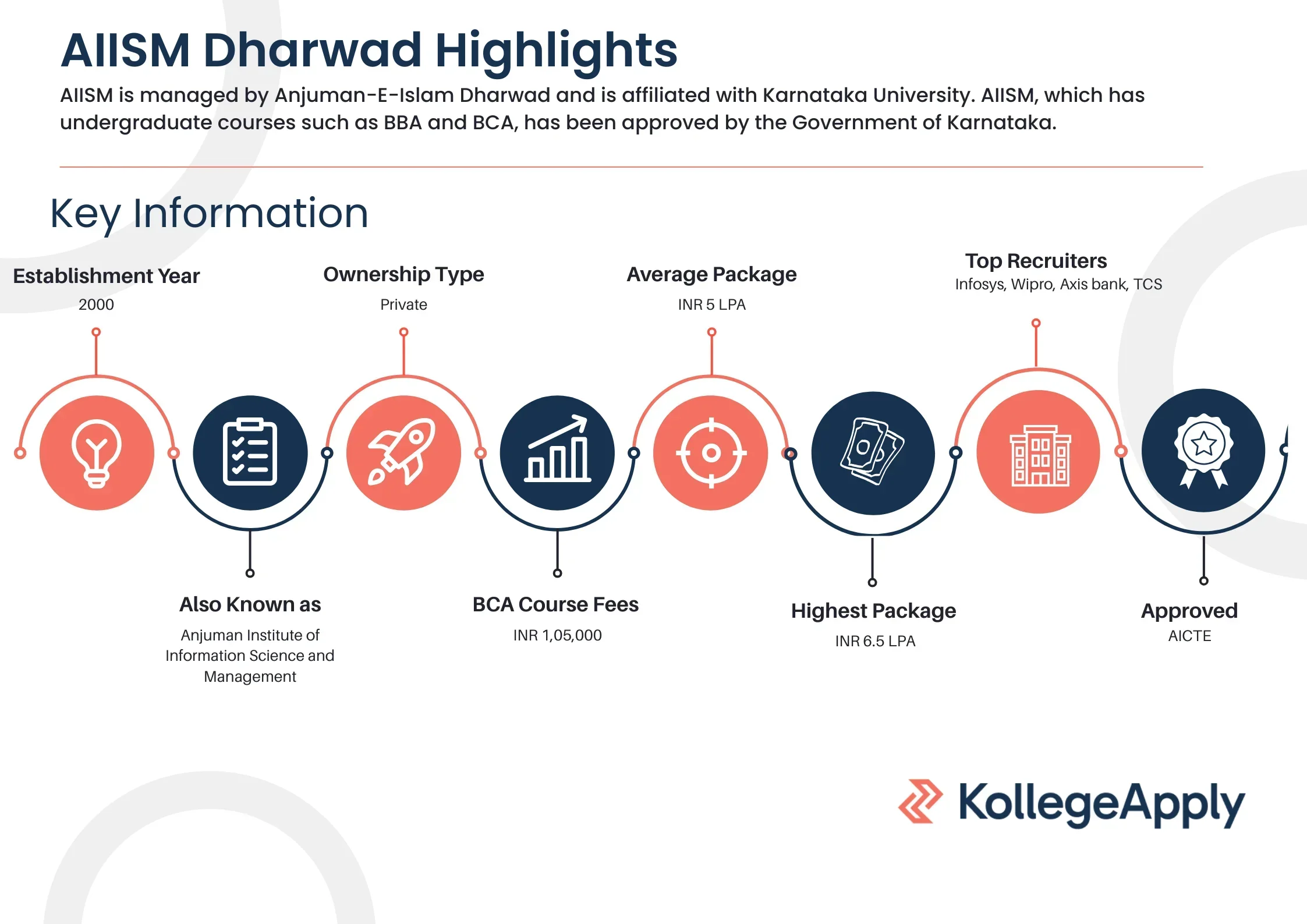 AIISM Dharwad Highlights

AIISM is managed by Anjuman-E-Islam Dharwad and is affiliated with Karnataka University. AIISM, which has undergraduate courses such as BBA and BCA, has been approved by the Government of Karnataka.

Key Information

Establishment Year
2000

Also Known as
Anjuman Institute of Information Science and Management

Ownership Type
Private

BCA Course Fees
INR 1,05,000

Average Package
INR 5 LPA

Highest Package
INR 6.5 LPA

Top Recruiters
Infosys, Wipro, Axis bank, TCS

Approved
AICTE

KollegeApply